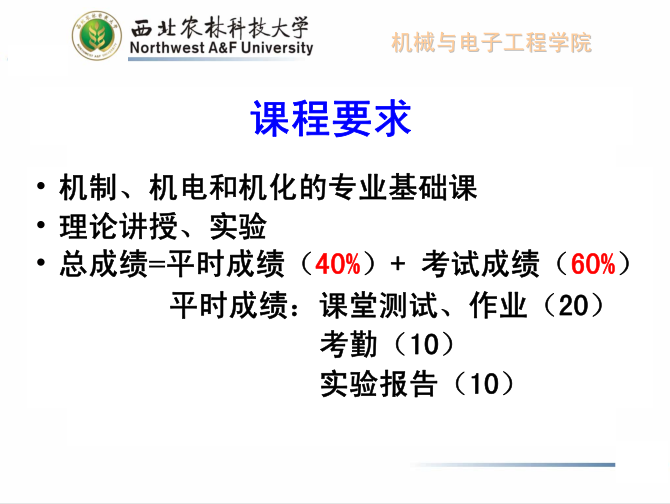 西北农林科技大学
Northwest A&F University

机械与电子工程学院

课程要求

• 机制、机电和机化的专业基础课
• 理论讲授、实验
• 总成绩=平时成绩（40%）+ 考试成绩（60%）
平时成绩：课堂测试、作业（20）
考勤（10）
实验报告（10）